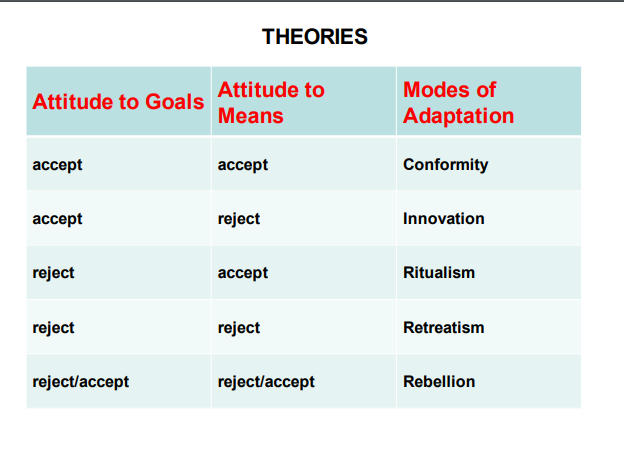 THEORIES

| Attitude to Goals | Attitude to Means | Modes of Adaptation |
|---|---|---|
| accept | accept | Conformity |
| accept | reject | Innovation |
| reject | accept | Ritualism |
| reject | reject | Retreatism |
| reject/accept | reject/accept | Rebellion |